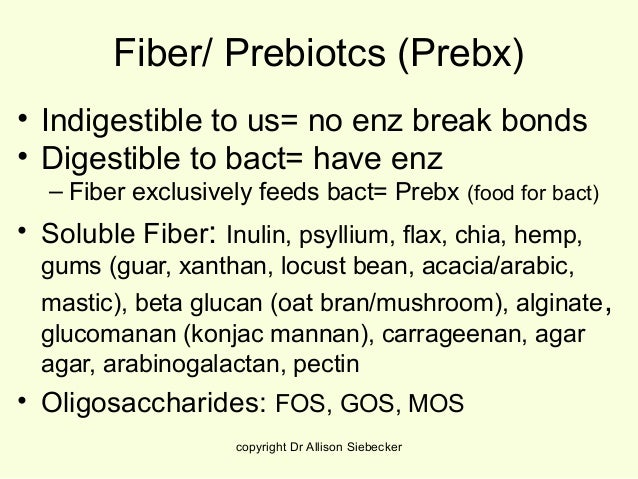 Fiber/ Prebiotcs (Prebx)

• Indigestible to us= no enz break bonds
• Digestible to bact= have enz
– Fiber exclusively feeds bact= Prebx (food for bact)
• Soluble Fiber: Inulin, psyllium, flax, chia, hemp, gums (guar, xanthan, locust bean, acacia/arabic, mastic), beta glucan (oat bran/mushroom), alginate, glucomanan (konjac mannan), carrageenan, agar agar, arabinogalactan, pectin
• Oligosaccharides: FOS, GOS, MOS

copyright Dr Allison Siebecker